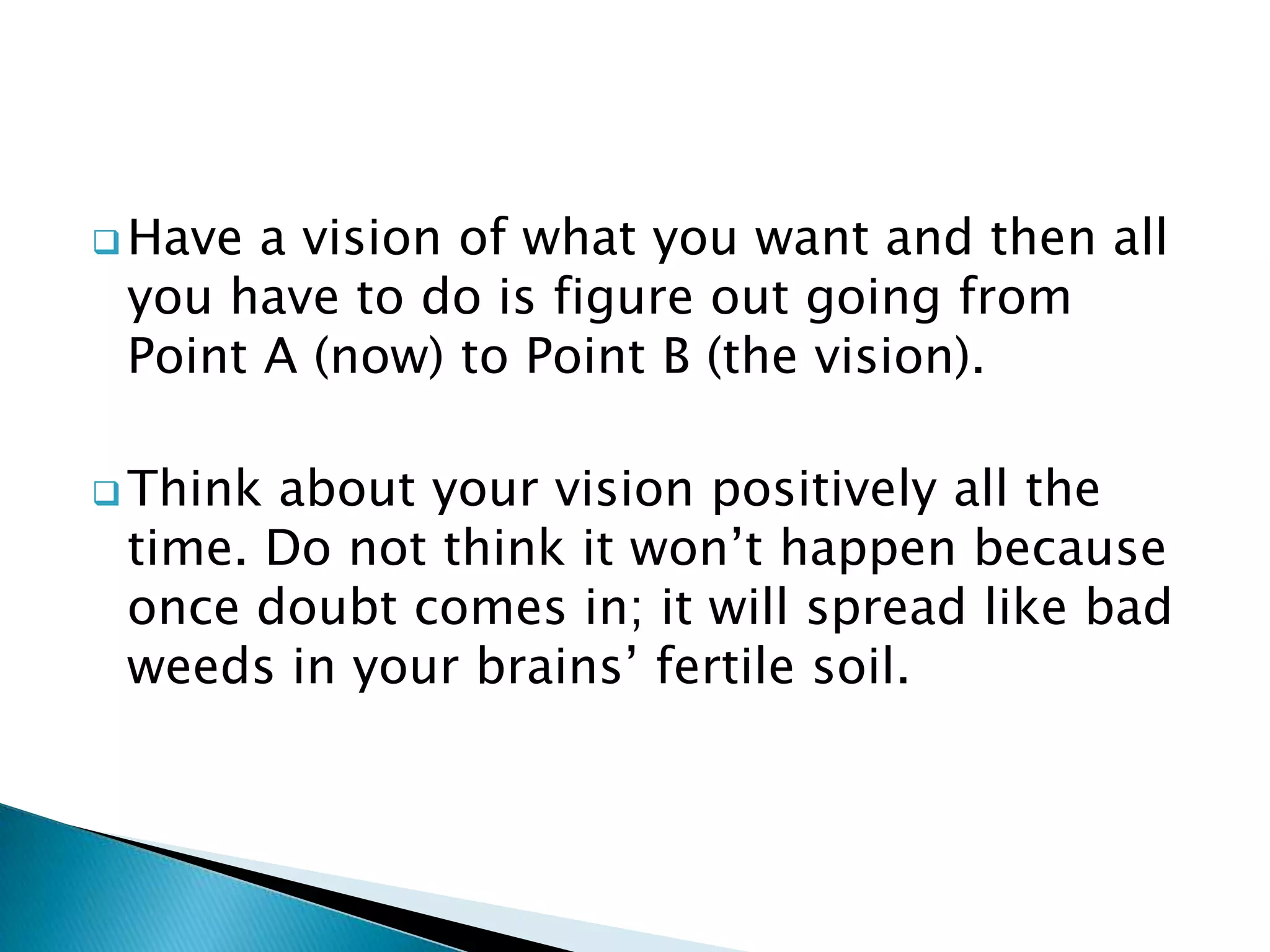 ❑ Have a vision of what you want and then all you have to do is figure out going from Point A (now) to Point B (the vision).

❑ Think about your vision positively all the time. Do not think it won’t happen because once doubt comes in; it will spread like bad weeds in your brains’ fertile soil.